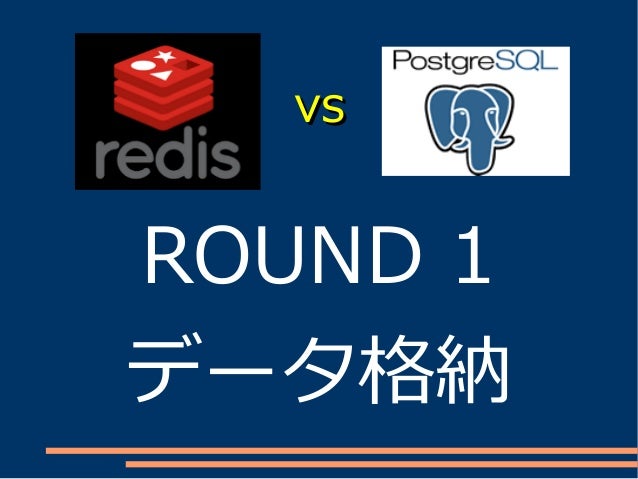 redis

vs

PostgreSQL

ROUND 1

データ格納